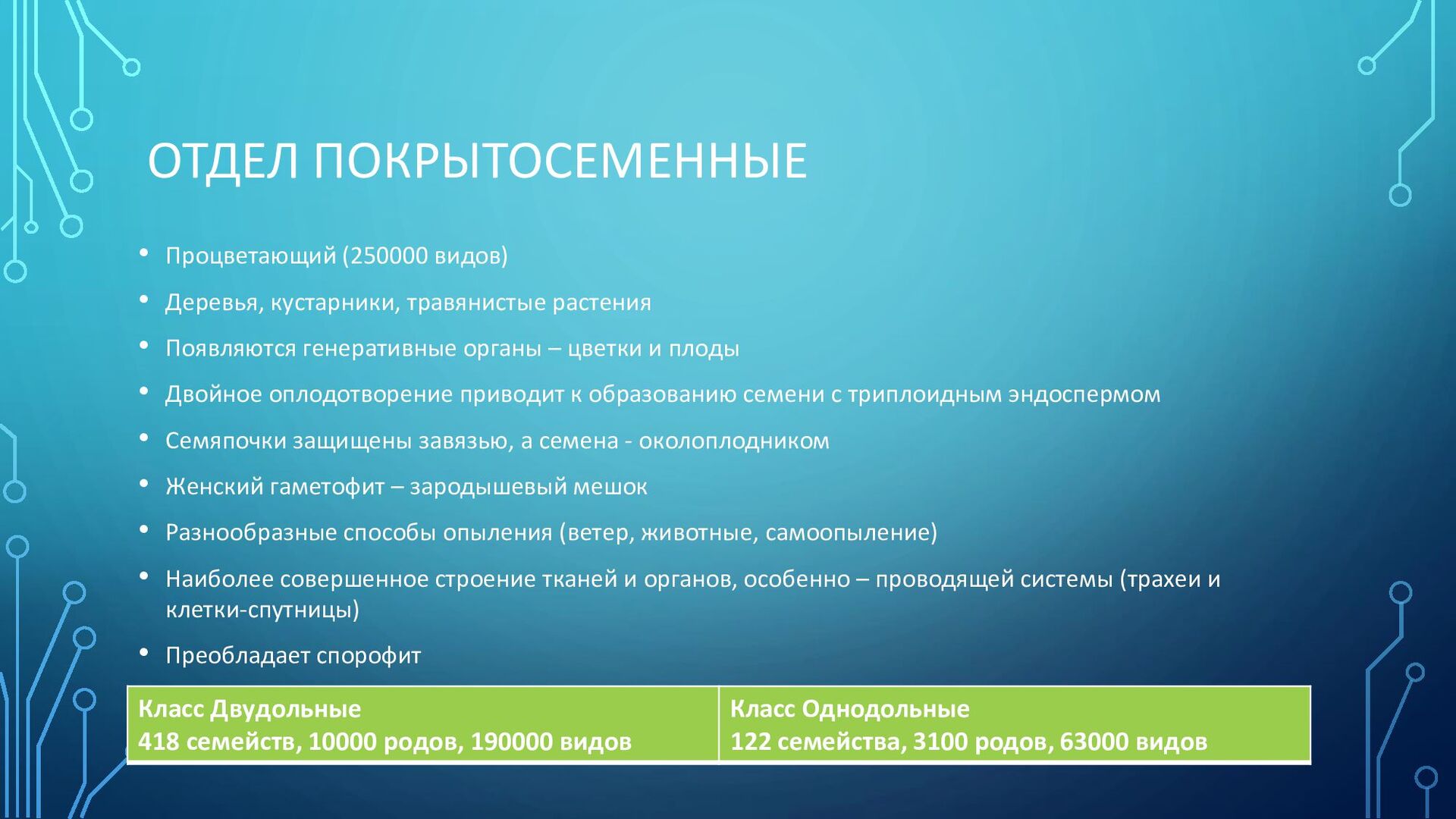 ОТДЕЛ ПОКРЫТОСЕМЕННЫЕ

• Процветающий (250000 видов)
• Деревья, кустарники, травянистые растения
• Появляются генеративные органы – цветки и плоды
• Двойное оплодотворение приводит к образованию семени с триплоидным эндоспермом
• Семяпочки защищены завязью, а семена - околоплодником
• Женский гаметофит – зародышевый мешок
• Разнообразные способы опыления (ветер, животные, самоопыление)
• Наиболее совершенное строение тканей и органов, особенно – проводящей системы (трахеи и клетки-спутницы)
• Преобладает спорофит

| Класс Двудольные 418 семейств, 10000 родов, 190000 видов | Класс Однодольные 122 семейства, 3100 родов, 63000 видов |
|---|---|